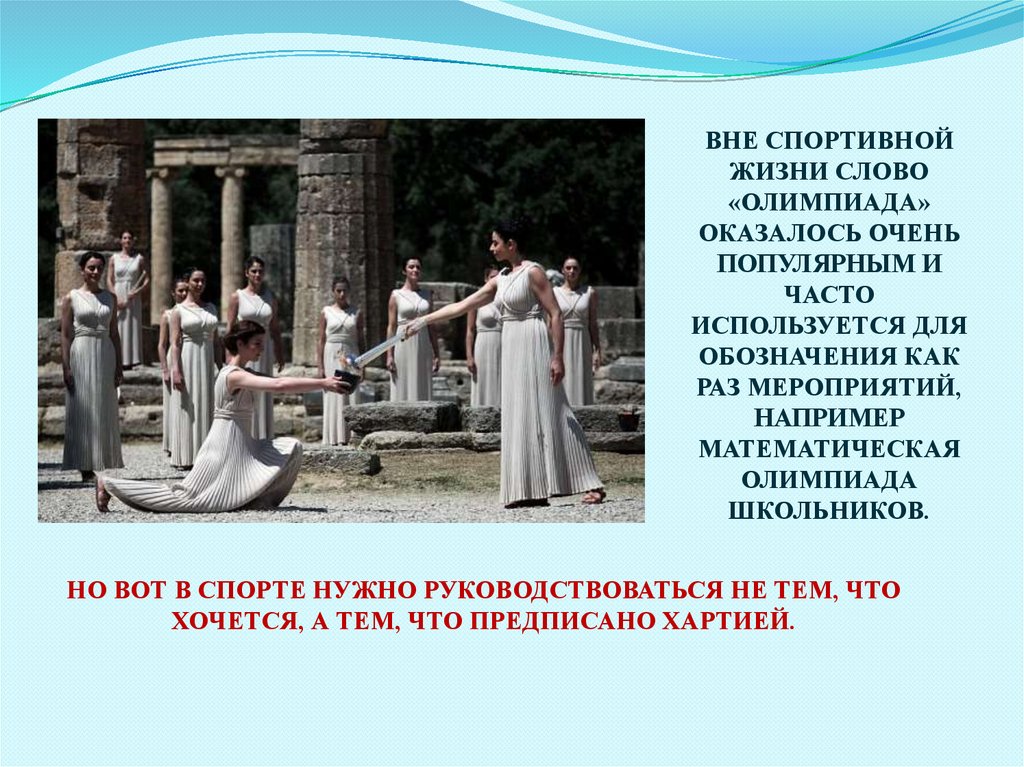 ВНЕ СПОРТИВНОЙ ЖИЗНИ СЛОВО «ОЛИМПИАДА» ОКАЗАЛОСЬ ОЧЕНЬ ПОПУЛЯРНЫМ И ЧАСТО ИСПОЛЬЗУЕТСЯ ДЛЯ ОБОЗНАЧЕНИЯ КАК РАЗ МЕРОПРИЯТИЙ, НАПРИМЕР МАТЕМАТИЧЕСКАЯ ОЛИМПИАДА ШКОЛЬНИКОВ.

НО ВОТ В СПОРТЕ НУЖНО РУКОВОДСТВОВАТЬСЯ НЕ ТЕМ, ЧТО ХОЧЕТСЯ, А ТЕМ, ЧТО ПРЕДПИСАНО ХАРТИЕЙ.